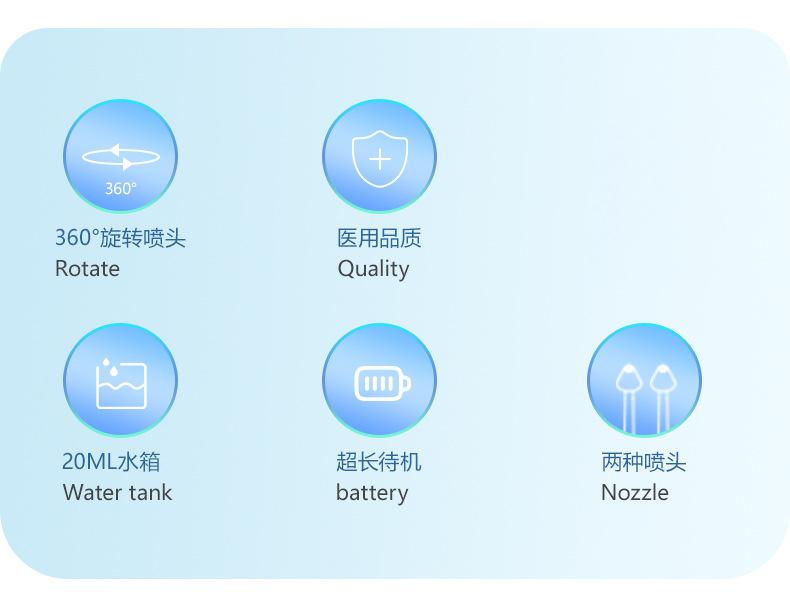 360°

360°旋转喷头
Rotate

医用品质
Quality

20ML水箱
Water tank

超长待机
battery

两种喷头
Nozzle